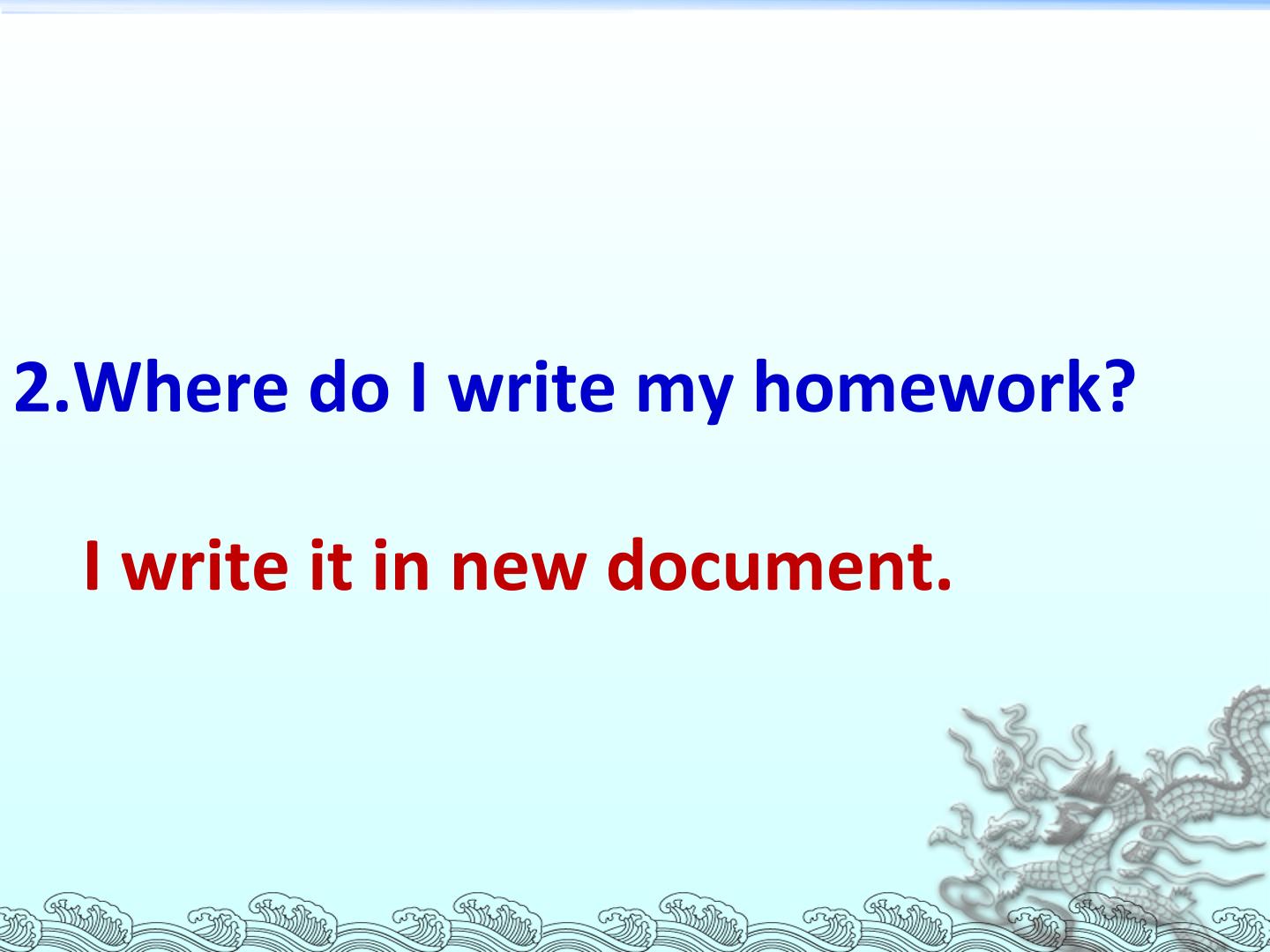 2.Where do I write my homework?

I write it in new document.